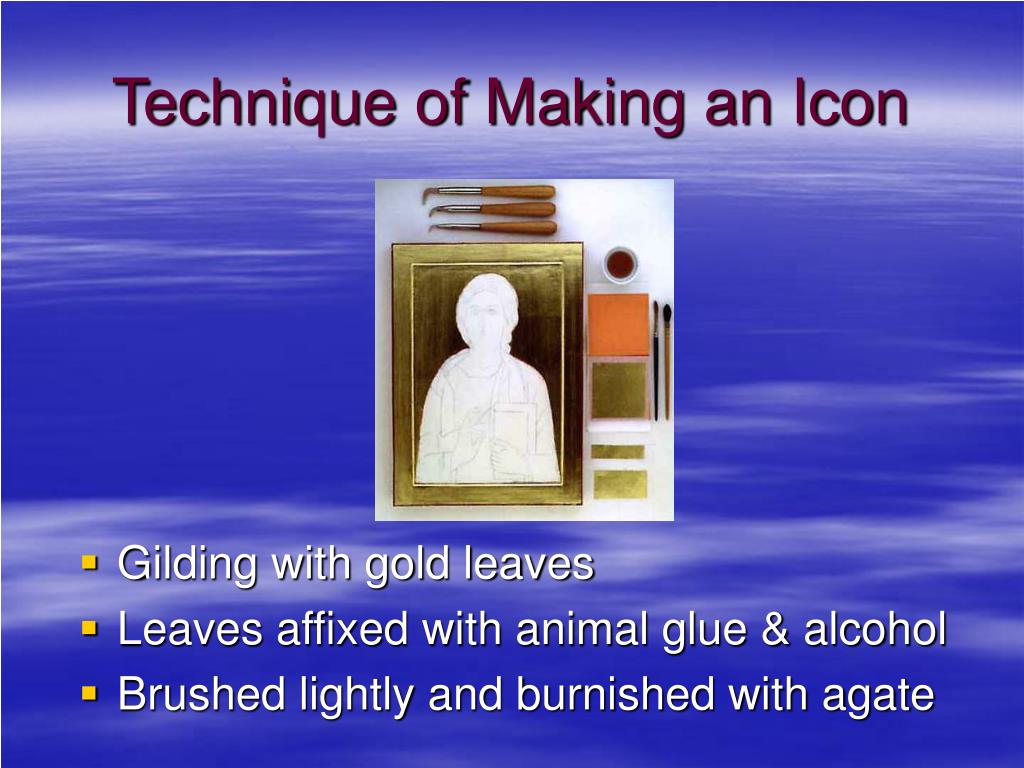 Technique of Making an Icon

- Gilding with gold leaves
- Leaves affixed with animal glue & alcohol
- Brushed lightly and burnished with agate